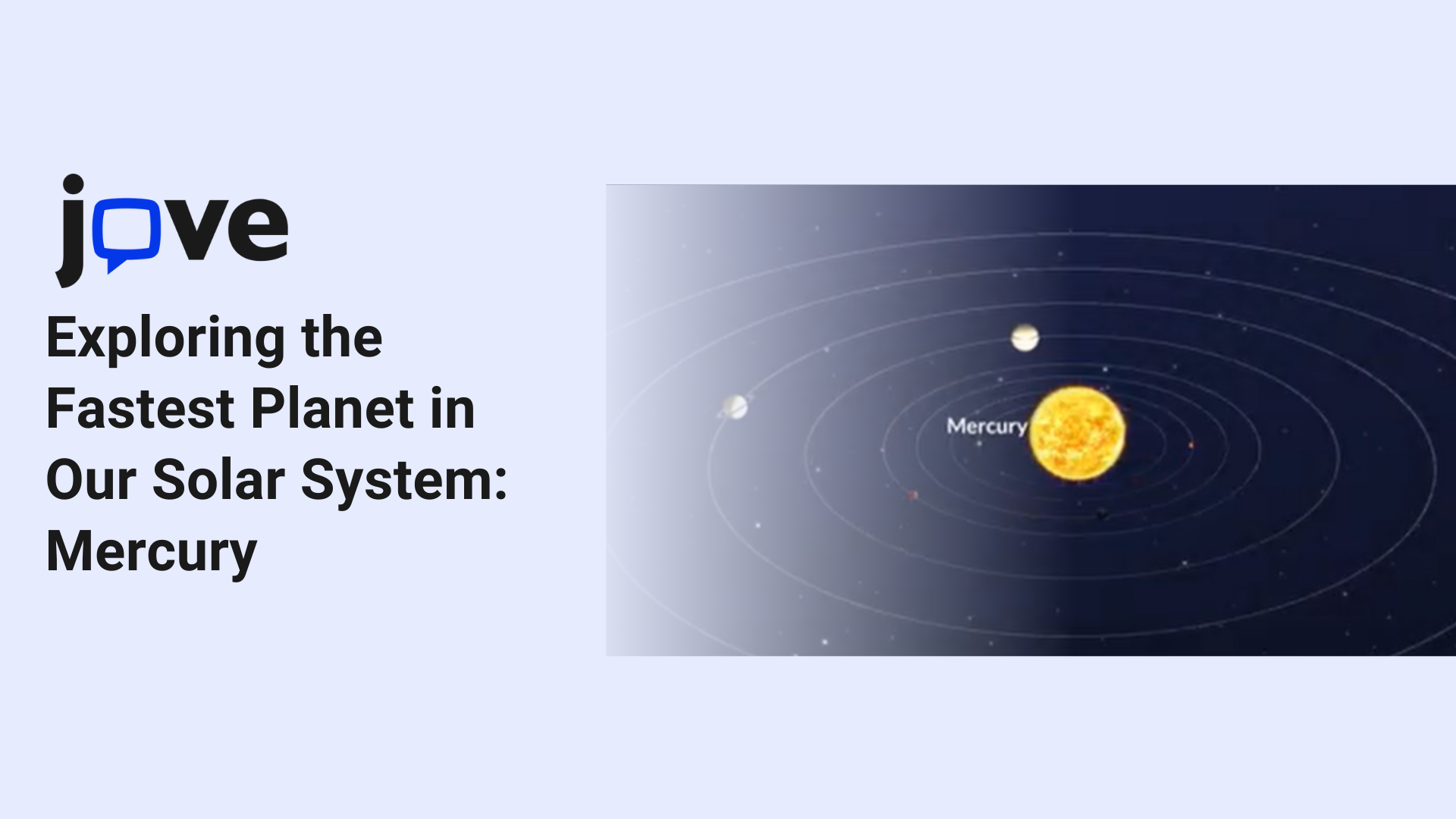 jove

Exploring the Fastest Planet in Our Solar System: Mercury

Mercury